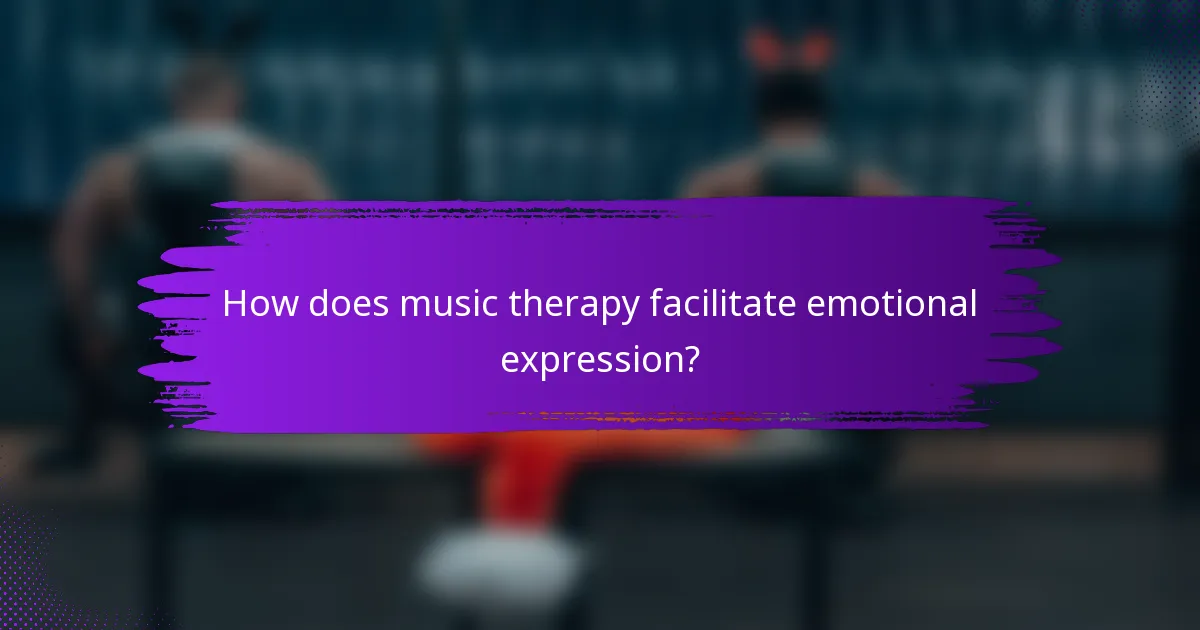 How does music therapy facilitate emotional expression?